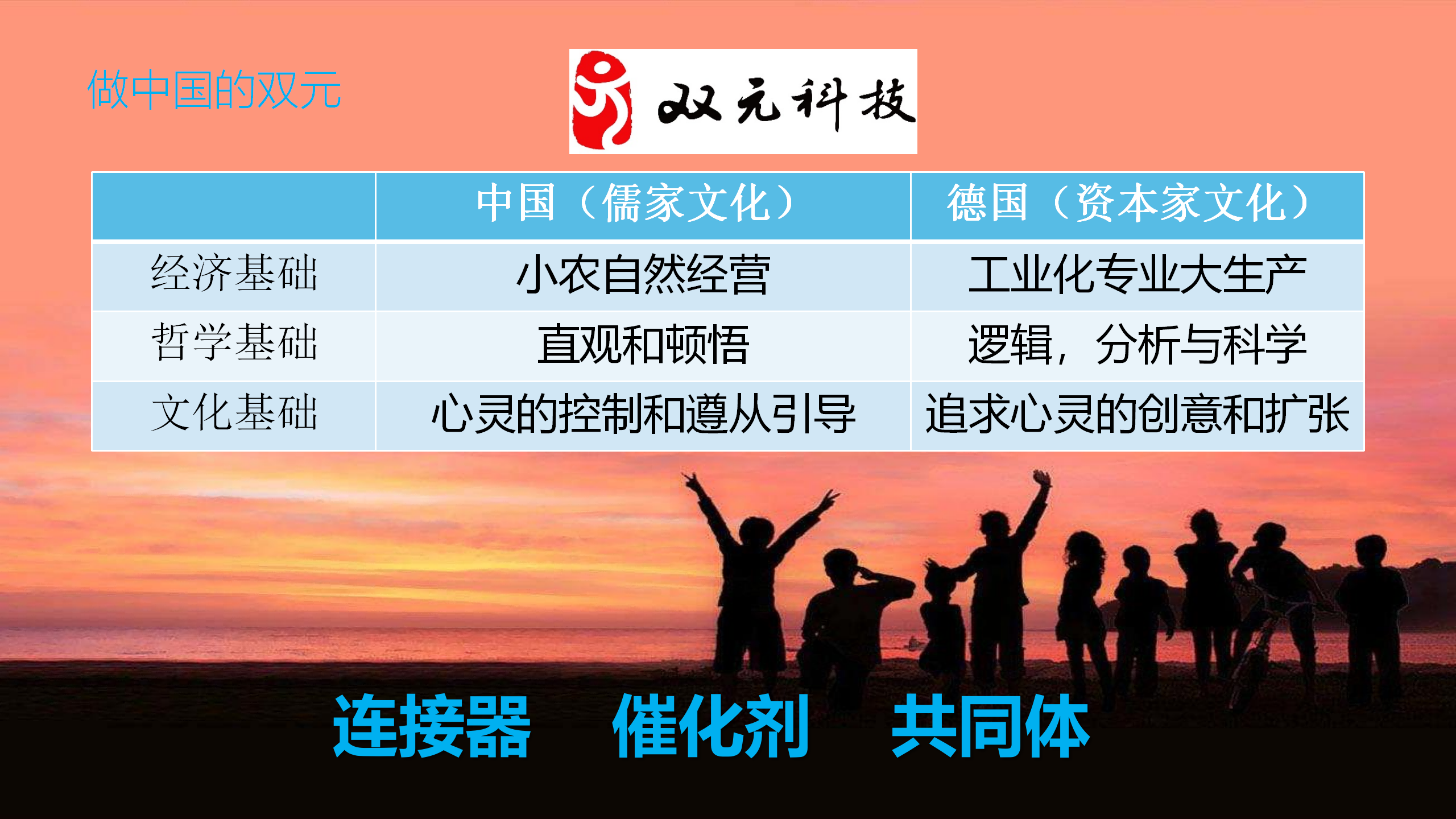 做中国的双元

双元科技

|  | 中国（儒家文化） | 德国（资本家文化） |
|---|---|---|
| 经济基础 | 小农自然经营 | 工业化专业大生产 |
| 哲学基础 | 直观和顿悟 | 逻辑，分析与科学 |
| 文化基础 | 心灵的控制和遵从引导 | 追求心灵的创意和扩张 |

连接器　催化剂　共同体